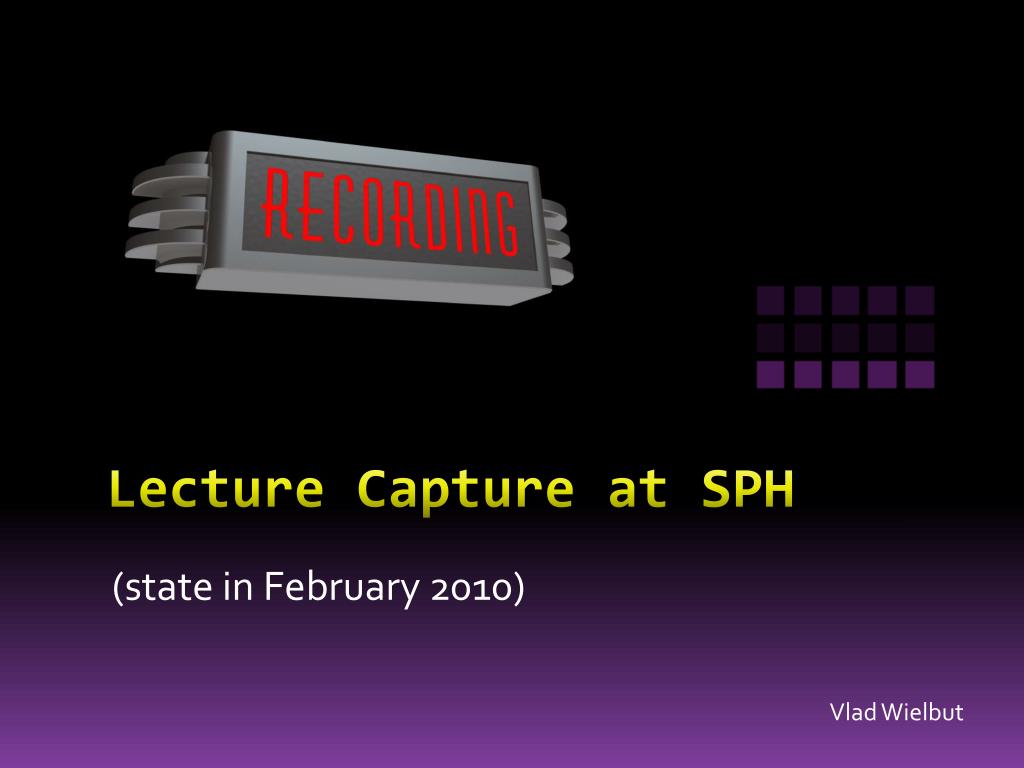 RECORDING

Lecture Capture at SPH

(state in February 2010)

Vlad Wielbut